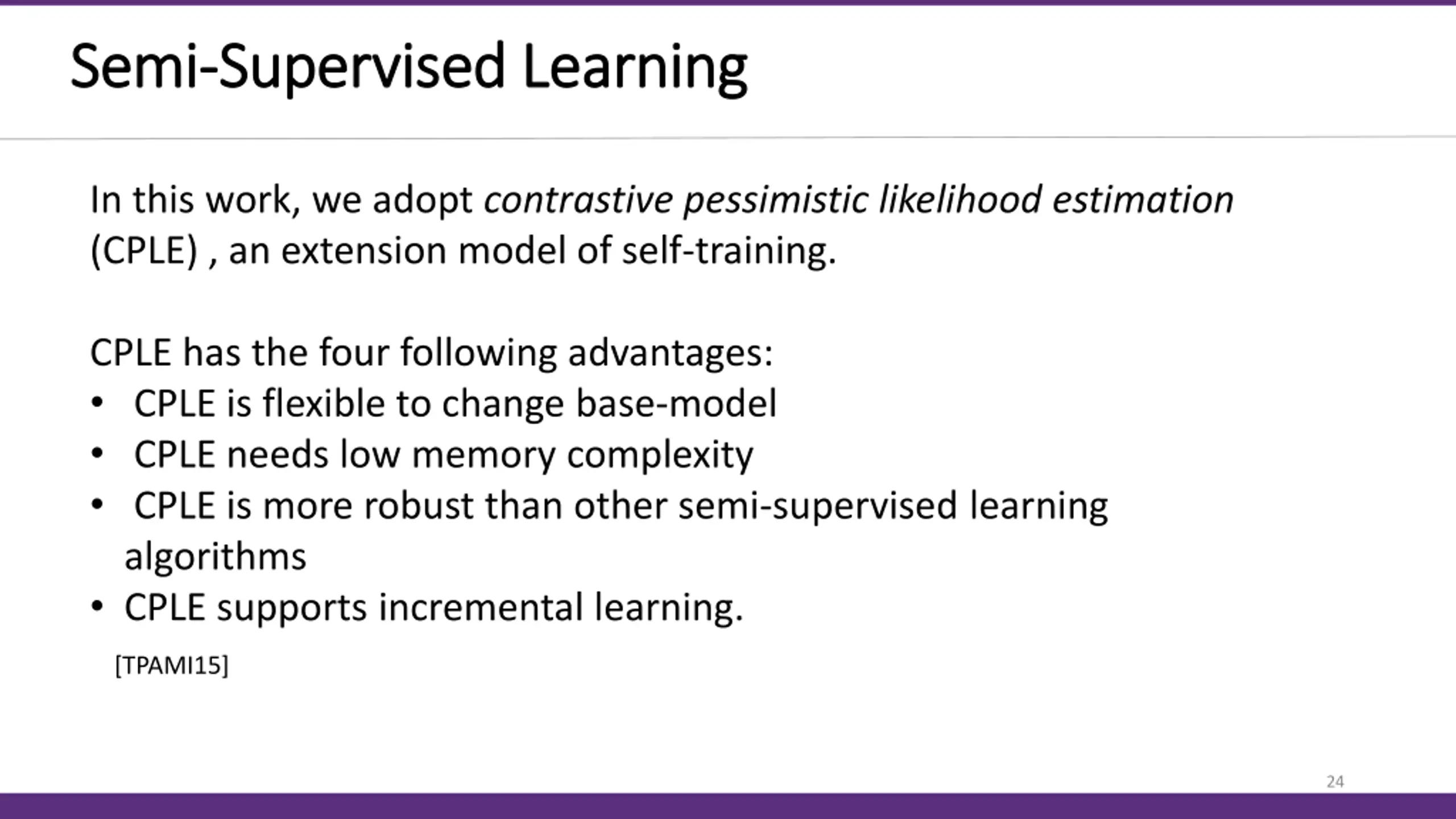 Semi-Supervised Learning

In this work, we adopt contrastive pessimistic likelihood estimation (CPLE) , an extension model of self-training.

CPLE has the four following advantages:
• CPLE is flexible to change base-model
• CPLE needs low memory complexity
• CPLE is more robust than other semi-supervised learning algorithms
• CPLE supports incremental learning.

[TPAMI15]

24